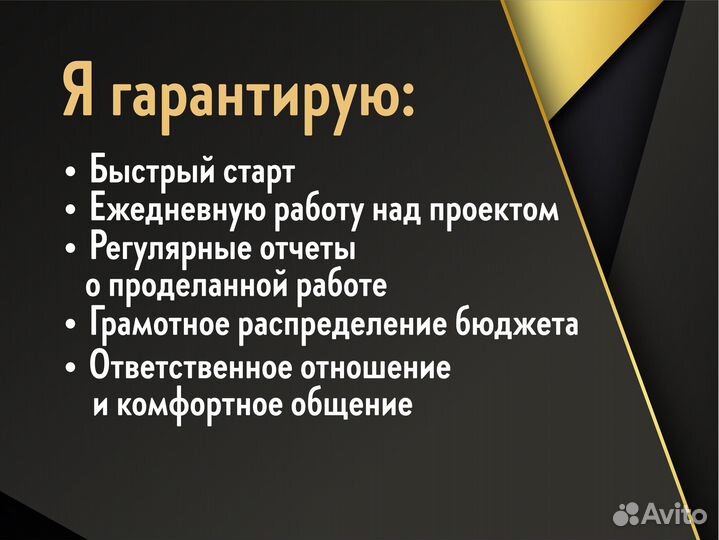 Я гарантирую:

• Быстрый старт
• Ежедневную работу над проектом
• Регулярные отчеты о проделанной работе
• Грамотное распределение бюджета
• Ответственное отношение и комфортное общение

Avito